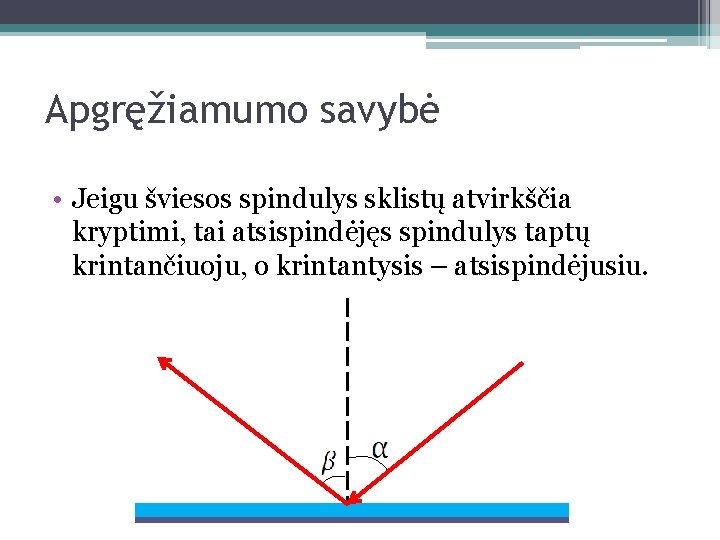 Apgręžiamumo savybė

• Jeigu šviesos spindulys sklistų atvirkščia kryptimi, tai atsispindėjęs spindulys taptų krintančiuoju, o krintantysis – atsispindėjusiu.

$\beta$ $\alpha$